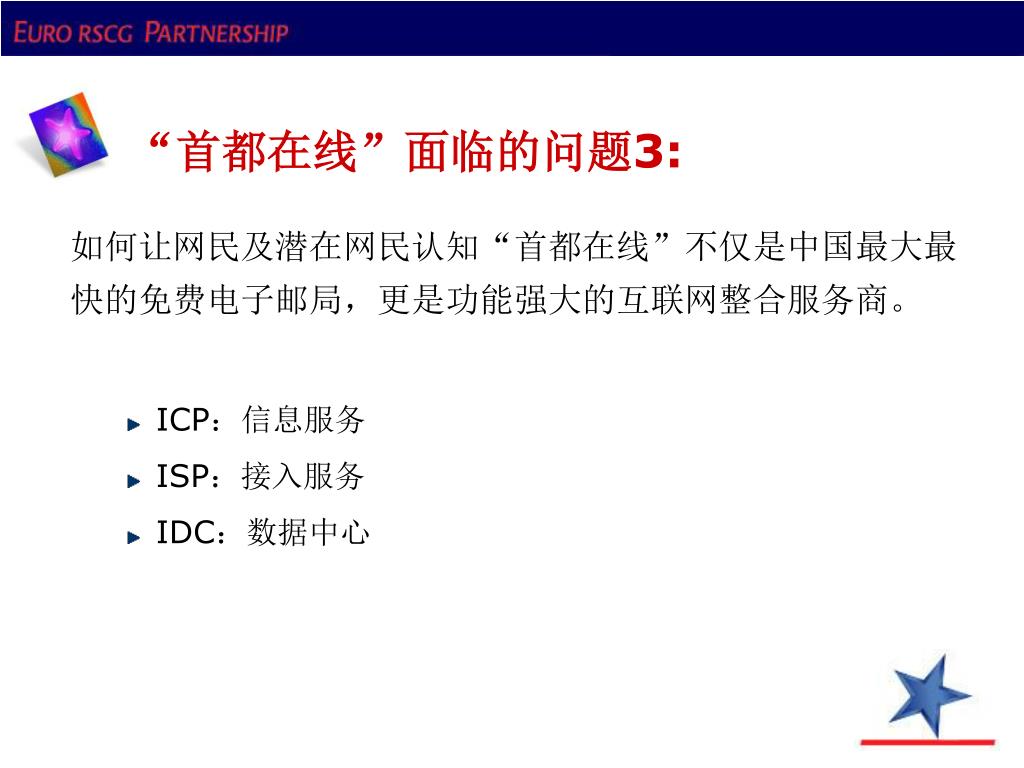 EURO RSCG PARTNERSHIP

“首都在线”面临的问题3:

如何让网民及潜在网民认知“首都在线”不仅是中国最大最快的免费电子邮局，更是功能强大的互联网整合服务商。

ICP：信息服务
ISP：接入服务
IDC：数据中心